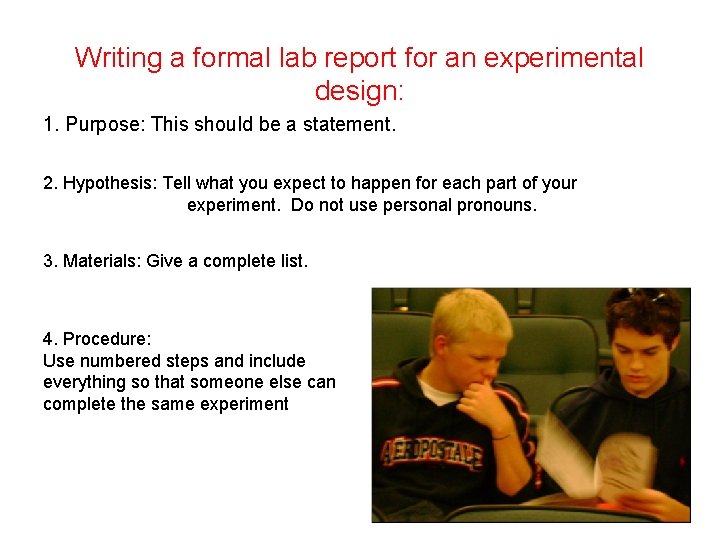 Writing a formal lab report for an experimental design:

1. Purpose: This should be a statement.

2. Hypothesis: Tell what you expect to happen for each part of your experiment. Do not use personal pronouns.

3. Materials: Give a complete list.

4. Procedure:
Use numbered steps and include everything so that someone else can complete the same experiment

AEROPOSTALE